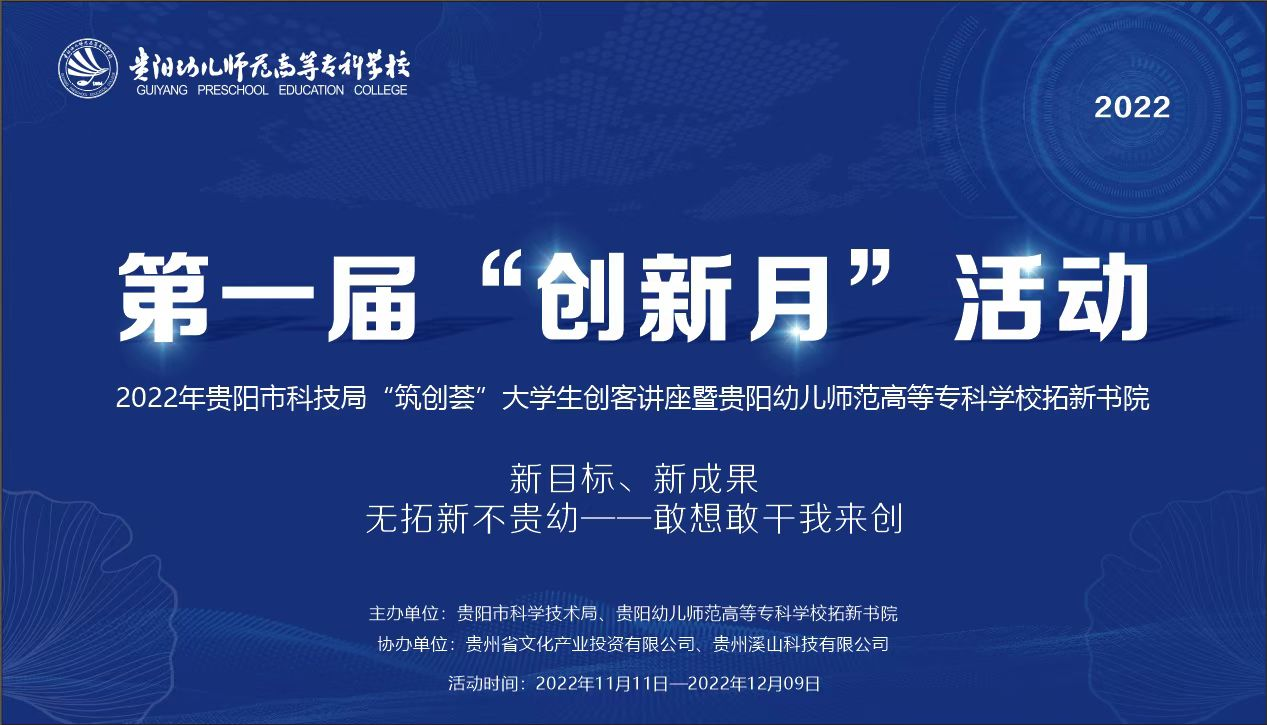 贵阳幼儿师范高等专科学校
GUIYANG PRESCHOOL EDUCATION COLLEGE

2022

第一届“创新月”活动

2022年贵阳市科技局“筑创荟”大学生创客讲座暨贵阳幼儿师范高等专科学校拓新书院

新目标、新成果
无拓新不贵幼——敢想敢干我来创

主办单位：贵阳市科学技术局、贵阳幼儿师范高等专科学校拓新书院
协办单位：贵州省文化产业投资有限公司、贵州溪山科技有限公司

活动时间：2022年11月11日—2022年12月09日